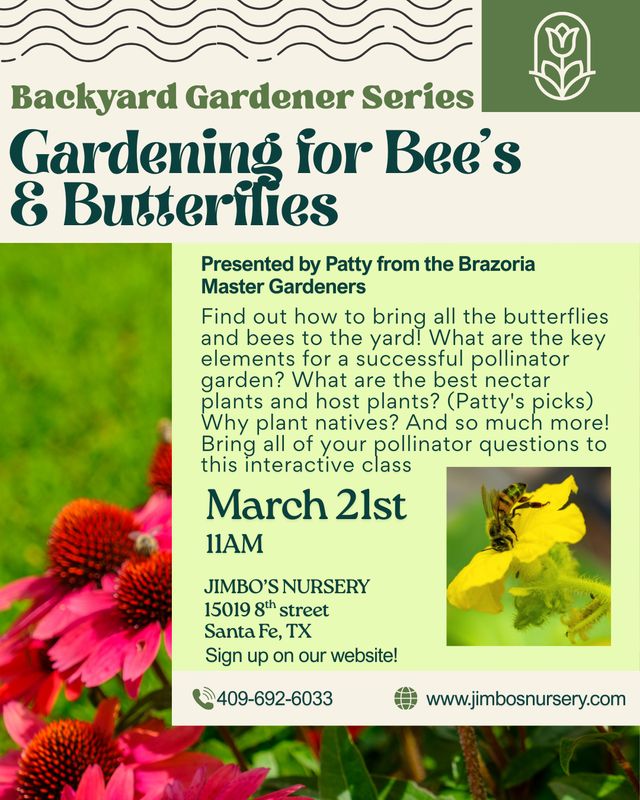 Backyard Gardener Series

Gardening for Bee's & Butterflies

Presented by Patty from the Brazoria Master Gardeners

Find out how to bring all the butterflies and bees to the yard! What are the key elements for a successful pollinator garden? What are the best nectar plants and host plants? (Patty's picks) Why plant natives? And so much more! Bring all of your pollinator questions to this interactive class

March 21st

11AM

JIMBO'S NURSERY
15019 8$^{th}$ street
Santa Fe, TX

Sign up on our website!

409-692-6033

www.jimbosnursery.com